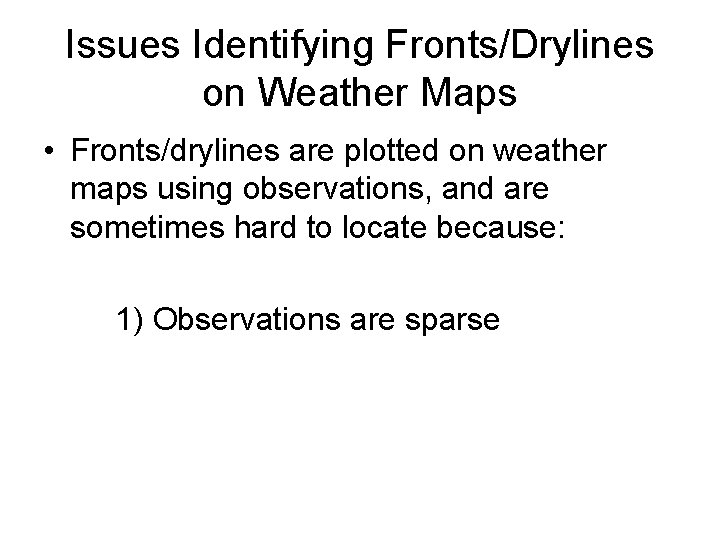 Issues Identifying Fronts/Drylines on Weather Maps

• Fronts/drylines are plotted on weather maps using observations, and are sometimes hard to locate because:

1) Observations are sparse